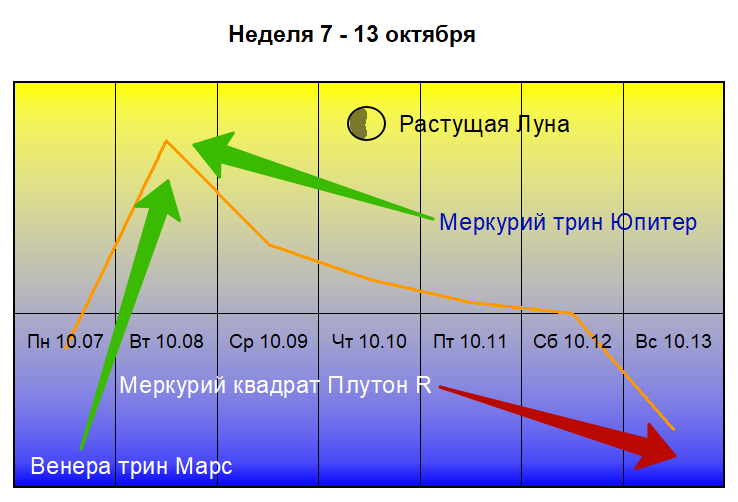 Неделя 7 - 13 октября

Растущая Луна

Меркурий трин Юпитер

Пн 10.07
Вт 10.08
Ср 10.09
Чт 10.10
Пт 10.11
Сб 10.12
Вс 10.13

Меркурий квадрат Плутон R

Венера трин Марс